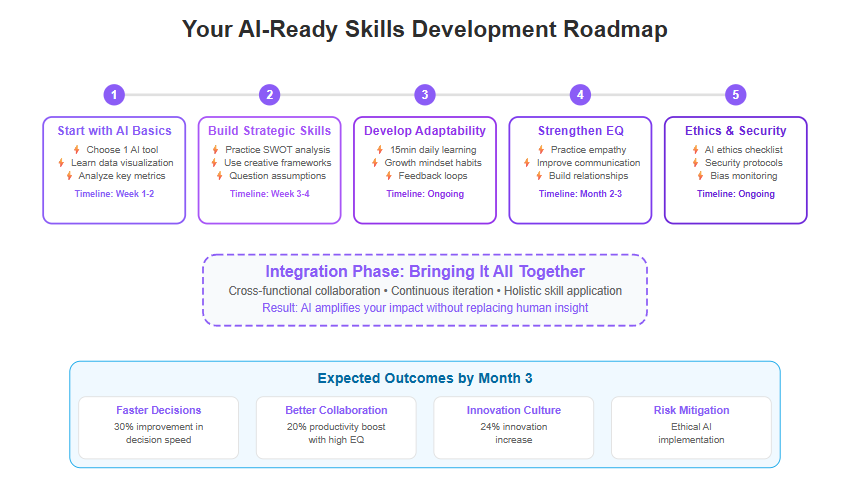 Your AI-Ready Skills Development Roadmap

1

Start with AI Basics
Choose 1 AI tool
Learn data visualization
Analyze key metrics
Timeline: Week 1-2

2

Build Strategic Skills
Practice SWOT analysis
Use creative frameworks
Question assumptions
Timeline: Week 3-4

3

Develop Adaptability
15min daily learning
Growth mindset habits
Feedback loops
Timeline: Ongoing

4

Strengthen EQ
Practice empathy
Improve communication
Build relationships
Timeline: Month 2-3

5

Ethics & Security
AI ethics checklist
Security protocols
Bias monitoring
Timeline: Ongoing

Integration Phase: Bringing It All Together
Cross-functional collaboration • Continuous iteration • Holistic skill application
Result: AI amplifies your impact without replacing human insight

Expected Outcomes by Month 3

Faster Decisions
30% improvement in decision speed

Better Collaboration
20% productivity boost with high EQ

Innovation Culture
24% innovation increase

Risk Mitigation
Ethical AI implementation